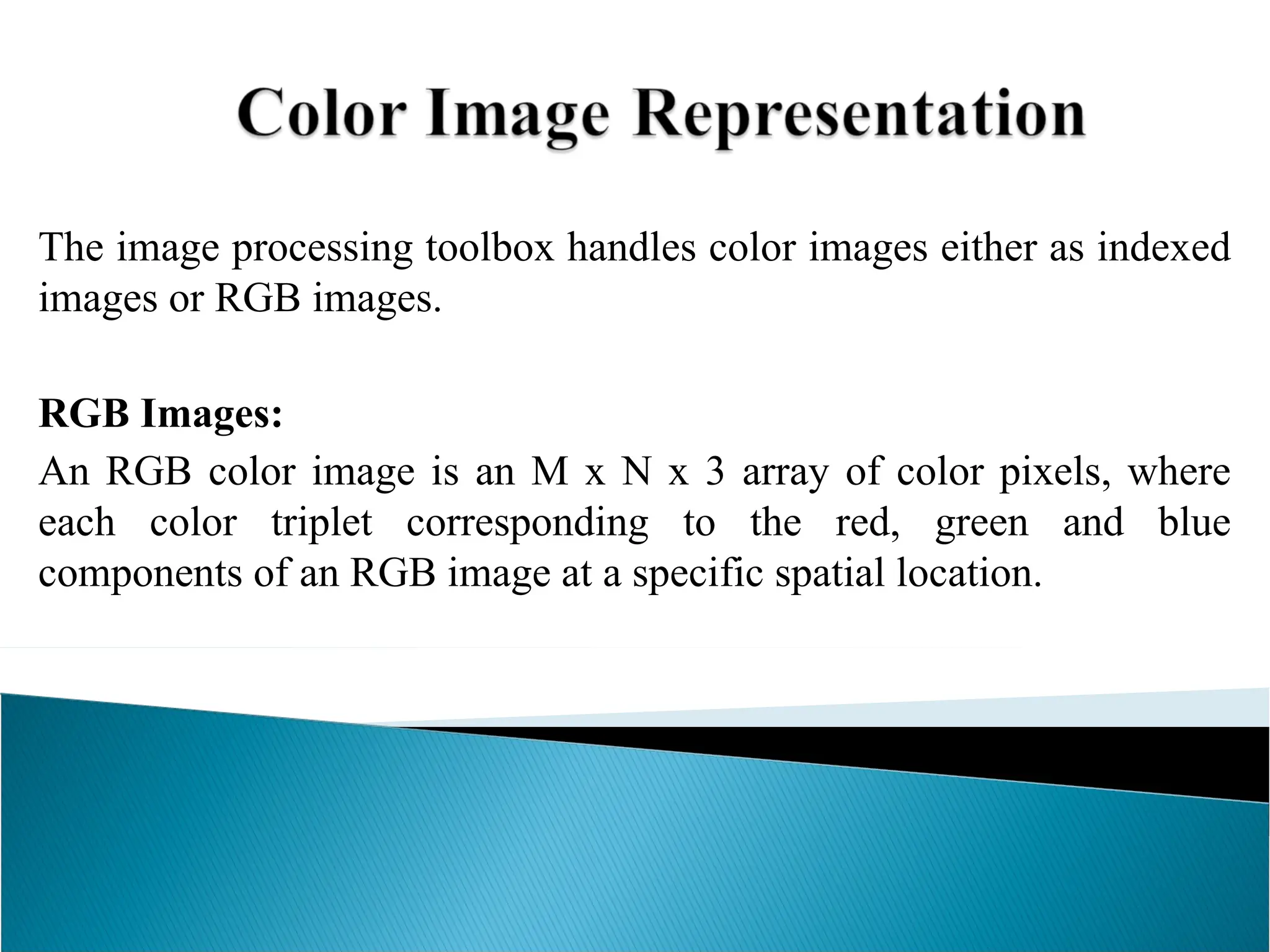 Color Image Representation

The image processing toolbox handles color images either as indexed images or RGB images.

RGB Images:
An RGB color image is an M x N x 3 array of color pixels, where each color triplet corresponding to the red, green and blue components of an RGB image at a specific spatial location.